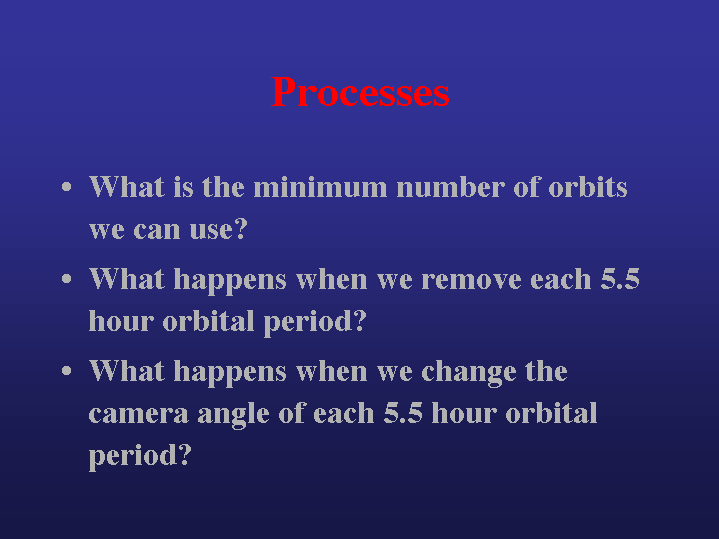 Processes

• What is the minimum number of orbits we can use?

• What happens when we remove each 5.5 hour orbital period?

• What happens when we change the camera angle of each 5.5 hour orbital period?